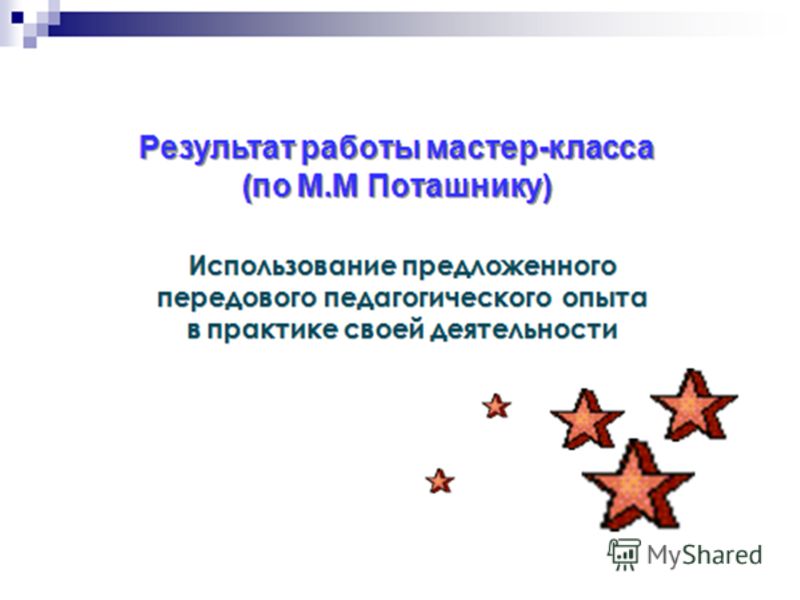 Результат работы мастер-класса (по М.М Поташнику)

Использование предложенного передового педагогического опыта в практике своей деятельности

MyShared